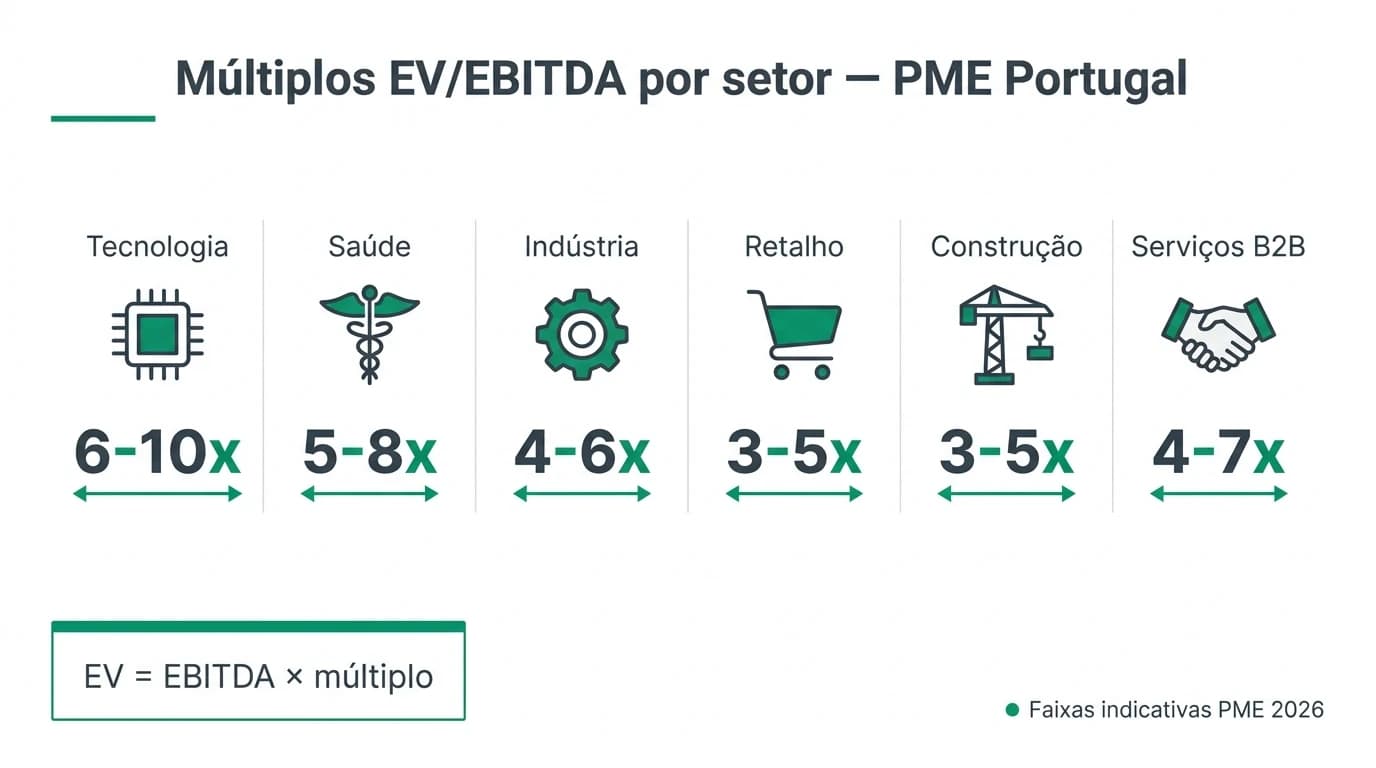 Múltiplos EV/EBITDA por setor — PME Portugal

Tecnologia
6-10x

Saúde
5-8x

Indústria
4-6x

Retalho
3-5x

Construção
3-5x

Serviços B2B
4-7x

EV = EBITDA × múltiplo

Faixas indicativas PME 2026